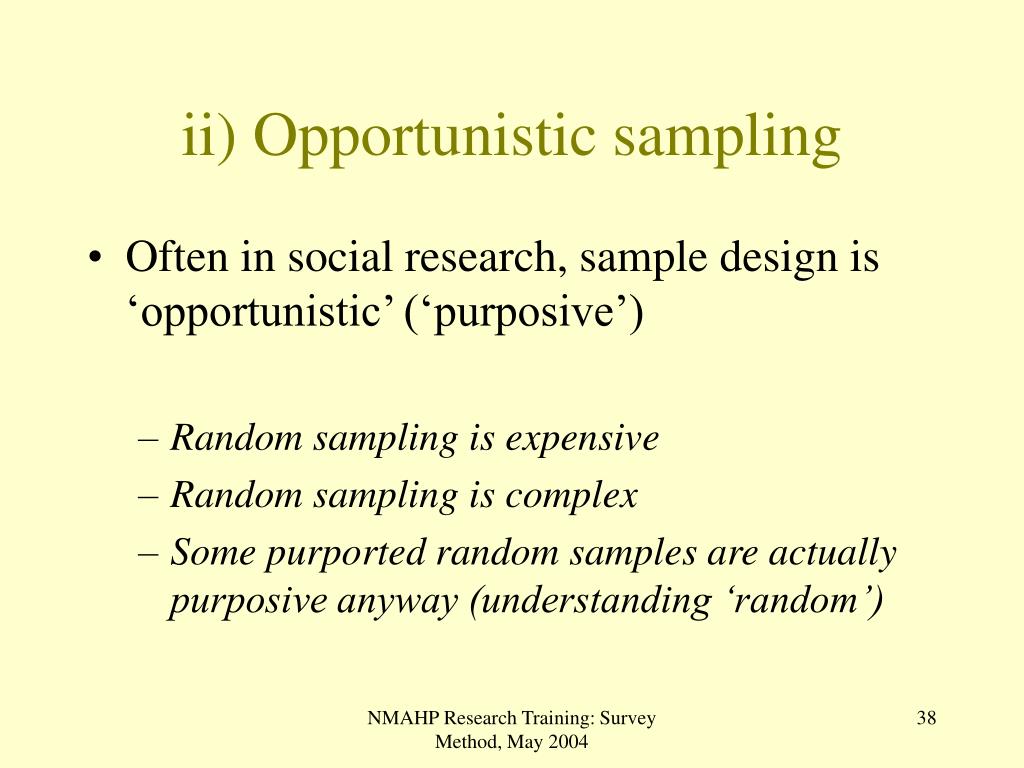 ii) Opportunistic sampling

• Often in social research, sample design is ‘opportunistic’ (‘purposive’)

– Random sampling is expensive
– Random sampling is complex
– Some purported random samples are actually purposive anyway (understanding ‘random’)

NMAHP Research Training: Survey Method, May 2004

38